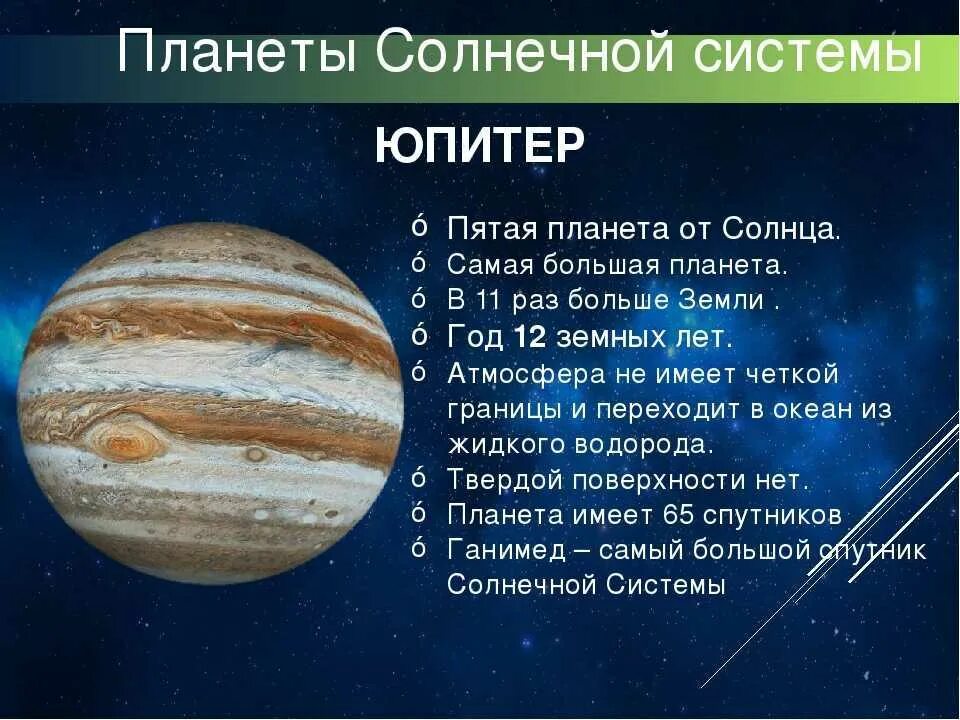 Планеты Солнечной системы

ЮПИТЕР

ó Пятая планета от Солнца.
ó Самая большая планета.
ó В 11 раз больше Земли .
ó Год 12 земных лет.
ó Атмосфера не имеет четкой границы и переходит в океан из жидкого водорода.
ó Твердой поверхности нет.
ó Планета имеет 65 спутников
ó Ганимед – самый большой спутник Солнечной Системы